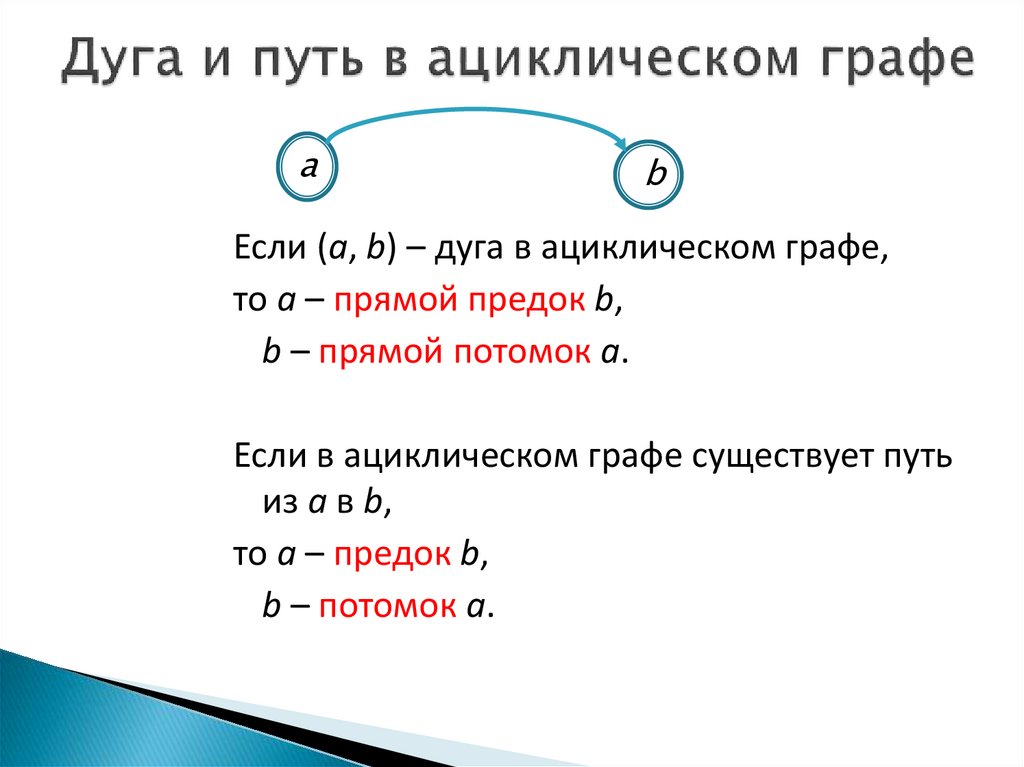 Дуга и путь в ациклическом графе

a

b

Если (a, b) – дуга в ациклическом графе,
то a – прямой предок b,
b – прямой потомок a.

Если в ациклическом графе существует путь из a в b,
то a – предок b,
b – потомок a.